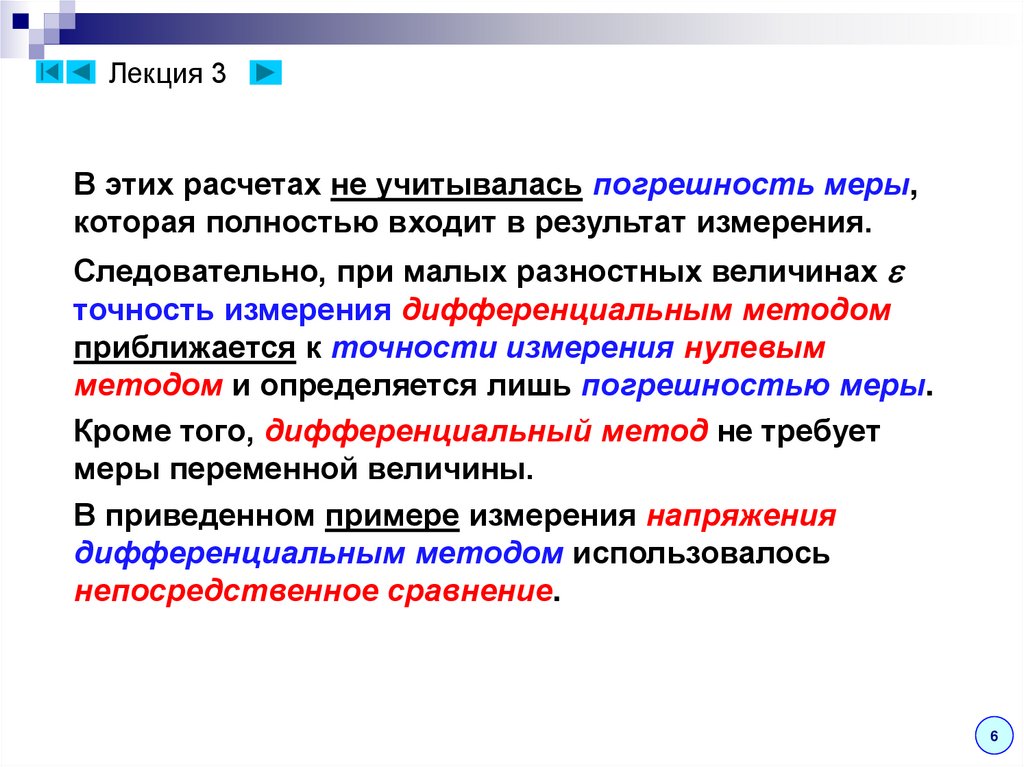 Лекция 3

В этих расчетах не учитывалась погрешность меры, которая полностью входит в результат измерения.

Следовательно, при малых разностных величинах $\varepsilon$ точность измерения дифференциальным методом приближается к точности измерения нулевым методом и определяется лишь погрешностью меры.

Кроме того, дифференциальный метод не требует меры переменной величины.

В приведенном примере измерения напряжения дифференциальным методом использовалось непосредственное сравнение.

6